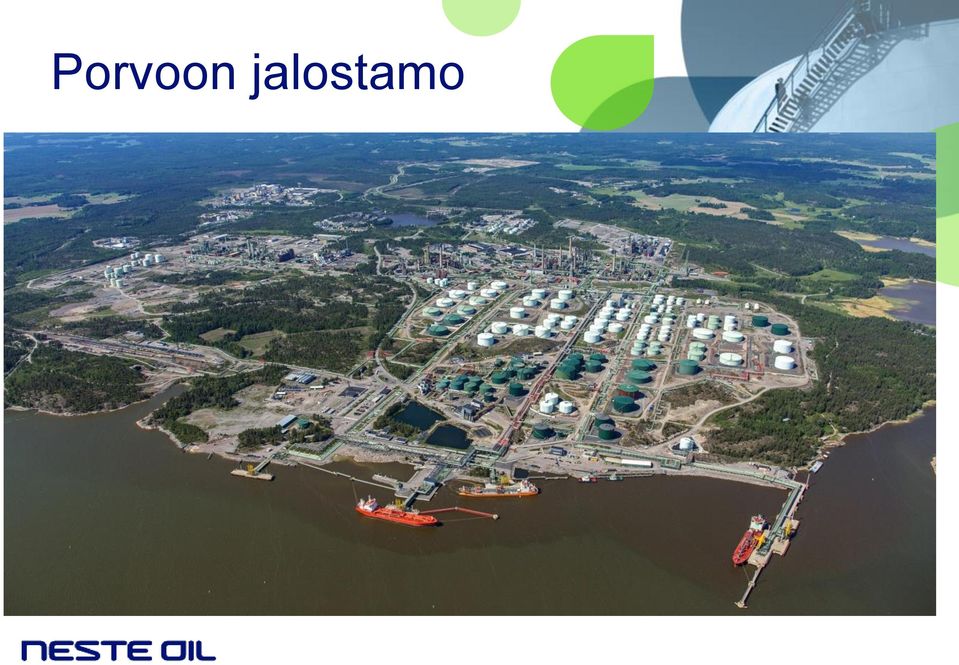 Porvoon jalostamo

NESTE OIL